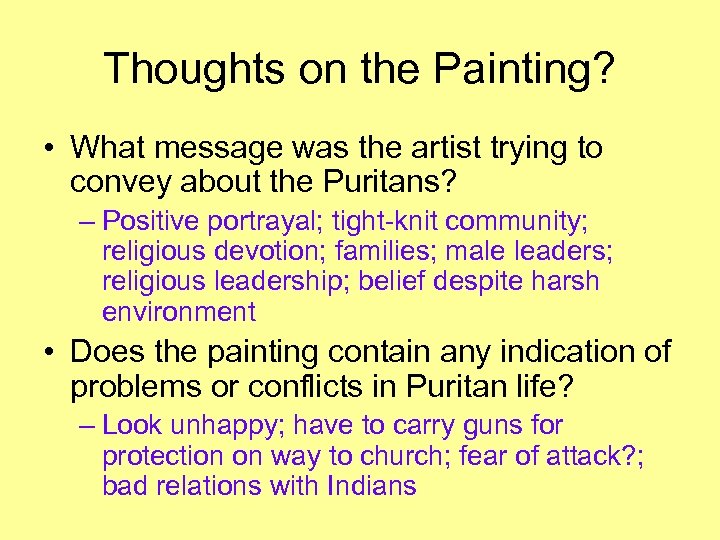 Thoughts on the Painting?

• What message was the artist trying to convey about the Puritans?

– Positive portrayal; tight-knit community; religious devotion; families; male leaders; religious leadership; belief despite harsh environment

• Does the painting contain any indication of problems or conflicts in Puritan life?

– Look unhappy; have to carry guns for protection on way to church; fear of attack?; bad relations with Indians